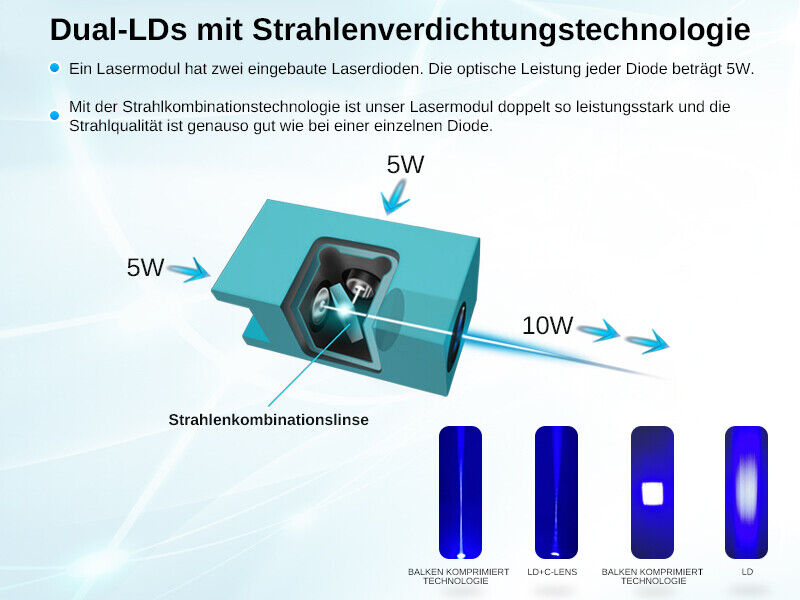 Dual-LDs mit Strahlenverdichtungstechnologie

Ein Lasermodul hat zwei eingebaute Laserdioden. Die optische Leistung jeder Diode beträgt 5W.

Mit der Strahlkombinationstechnologie ist unser Lasermodul doppelt so leistungsstark und die Strahlqualität ist genauso gut wie bei einer einzelnen Diode.

5W

5W

10W

Strahlenkombinationslinse

BALKEN KOMPRIMIERT TECHNOLOGIE

LD+C-LENS

BALKEN KOMPRIMIERT TECHNOLOGIE

LD